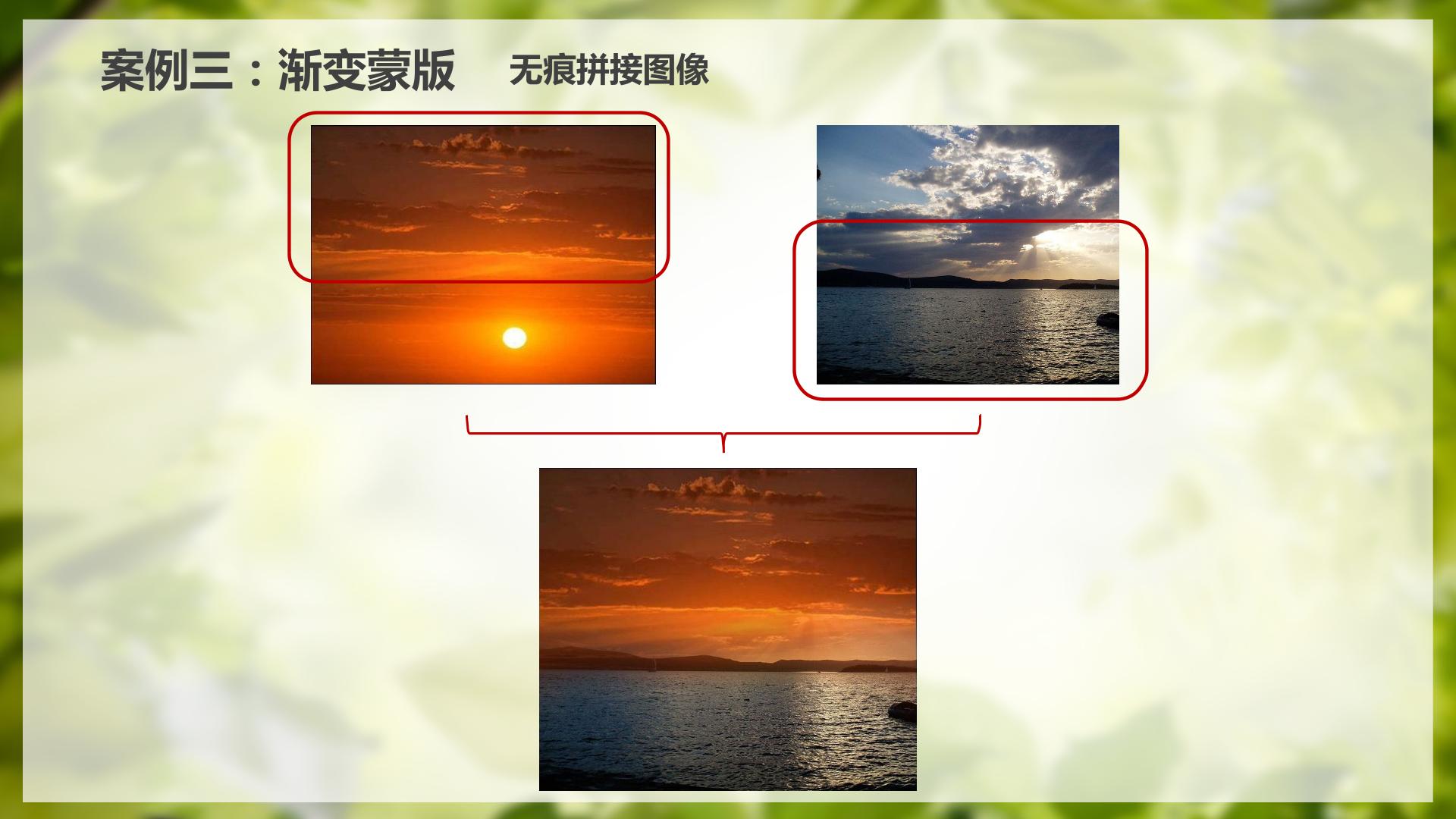 案例三：渐变蒙版 无痕拼接图像